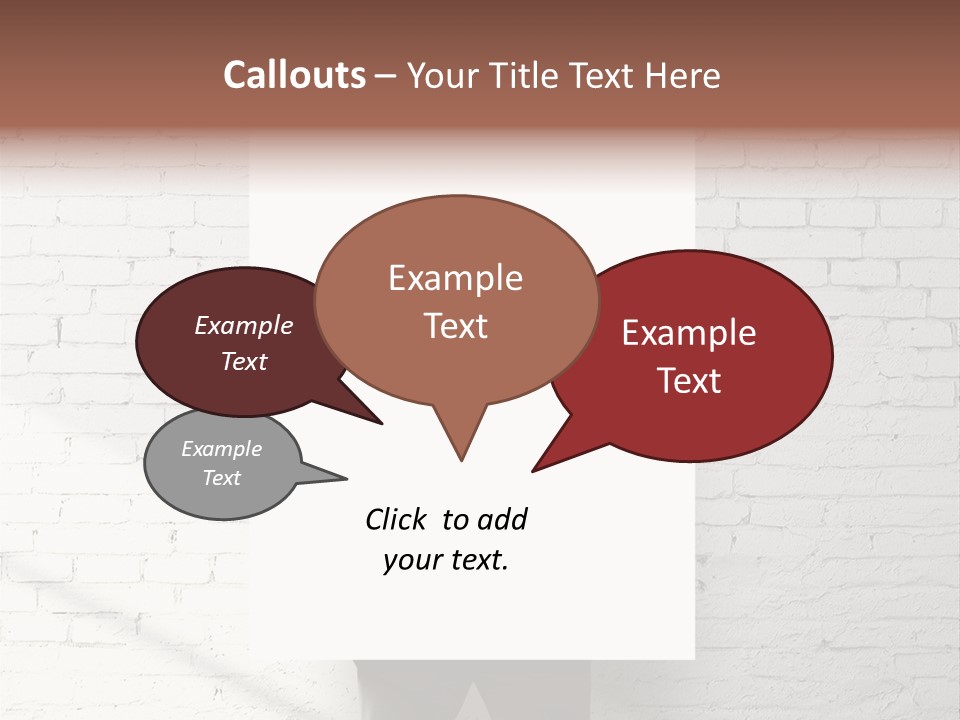 Callouts – Your Title Text Here

Example Text

Example Text

Example Text

Example Text

Click to add your text.